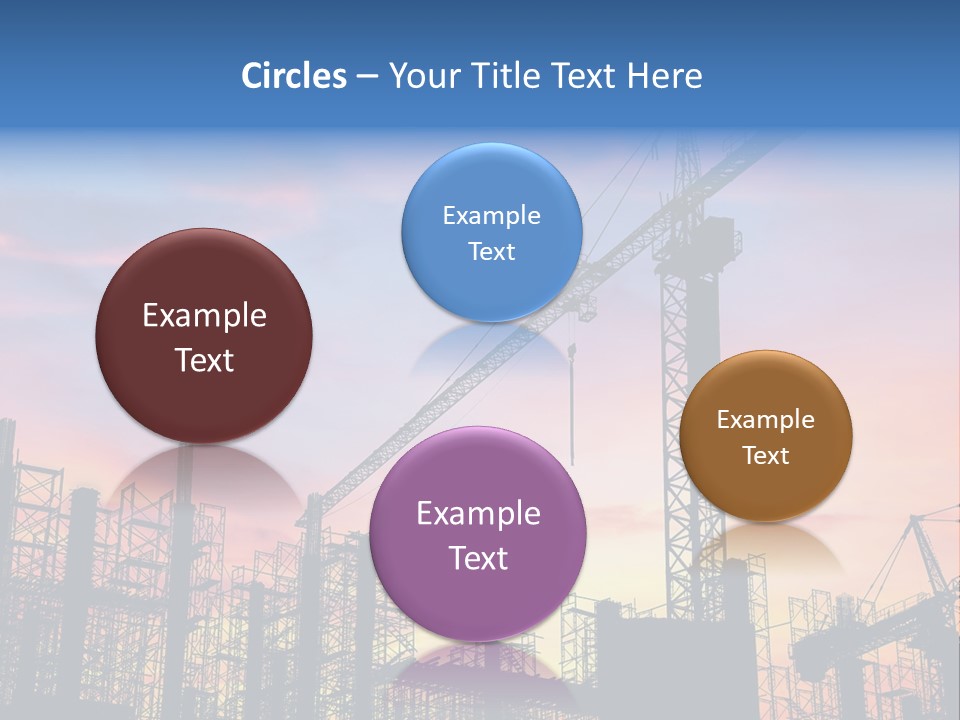 Circles – Your Title Text Here

Example Text

Example Text

Example Text

Example Text